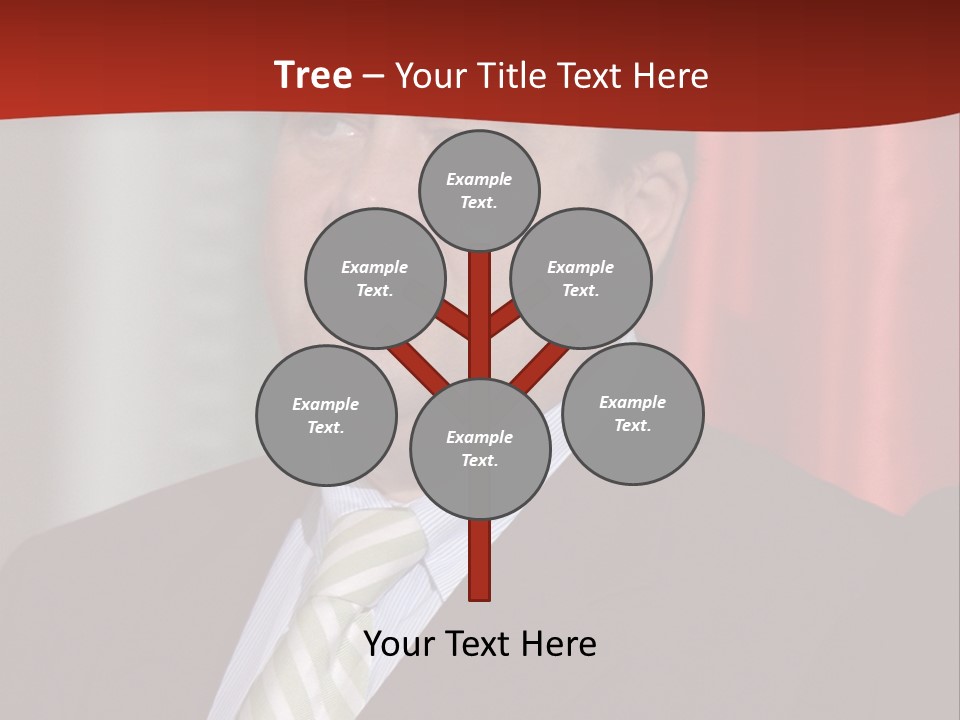 Tree – Your Title Text Here

Example Text.

Example Text.

Example Text.

Example Text.

Example Text.

Example Text.

Your Text Here